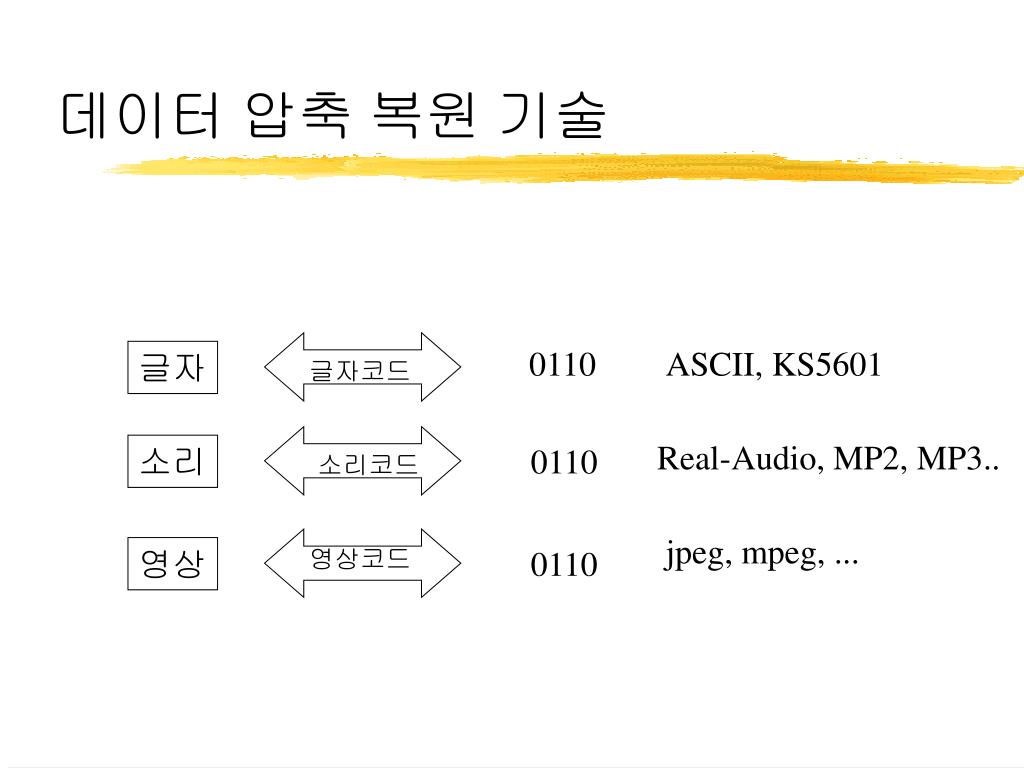 데이터 압축 복원 기술

글자 글자코드 0110 ASCII, KS5601

소리 소리코드 0110 Real-Audio, MP2, MP3..

영상 영상코드 0110 jpeg, mpeg, ...